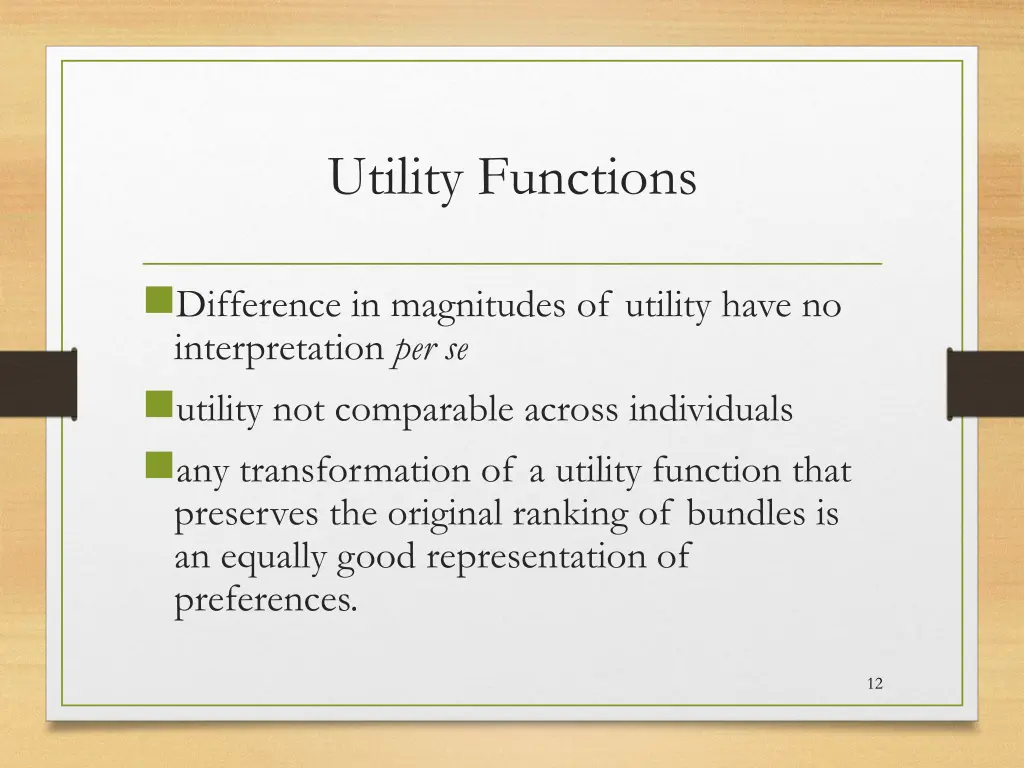 Utility Functions

Difference in magnitudes of utility have no interpretation per se

utility not comparable across individuals

any transformation of a utility function that preserves the original ranking of bundles is an equally good representation of preferences.

12